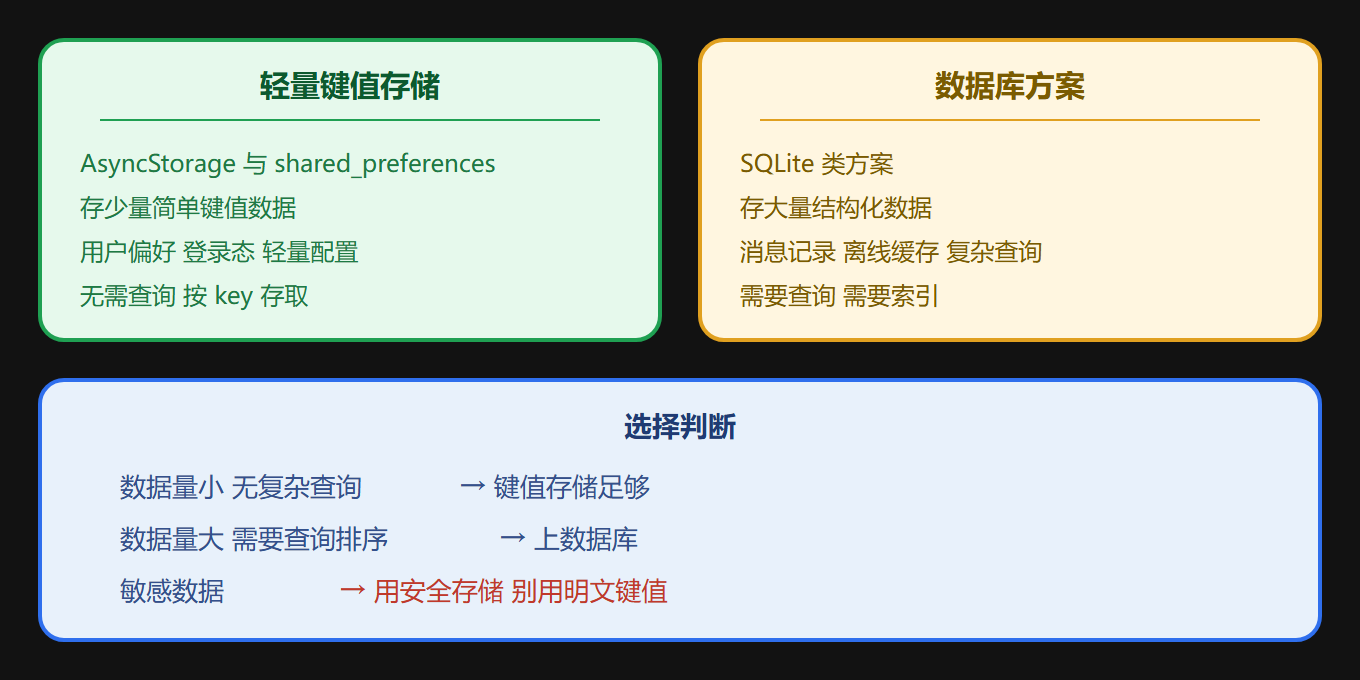 轻量键值存储

AsyncStorage 与 shared_preferences
存少量简单键值数据
用户偏好 登录态 轻量配置
无需查询 按 key 存取

数据库方案

SQLite 类方案
存大量结构化数据
消息记录 离线缓存 复杂查询
需要查询 需要索引

选择判断

数据量小 无复杂查询 → 键值存储足够
数据量大 需要查询排序 → 上数据库
敏感数据 → 用安全存储 别用明文键值